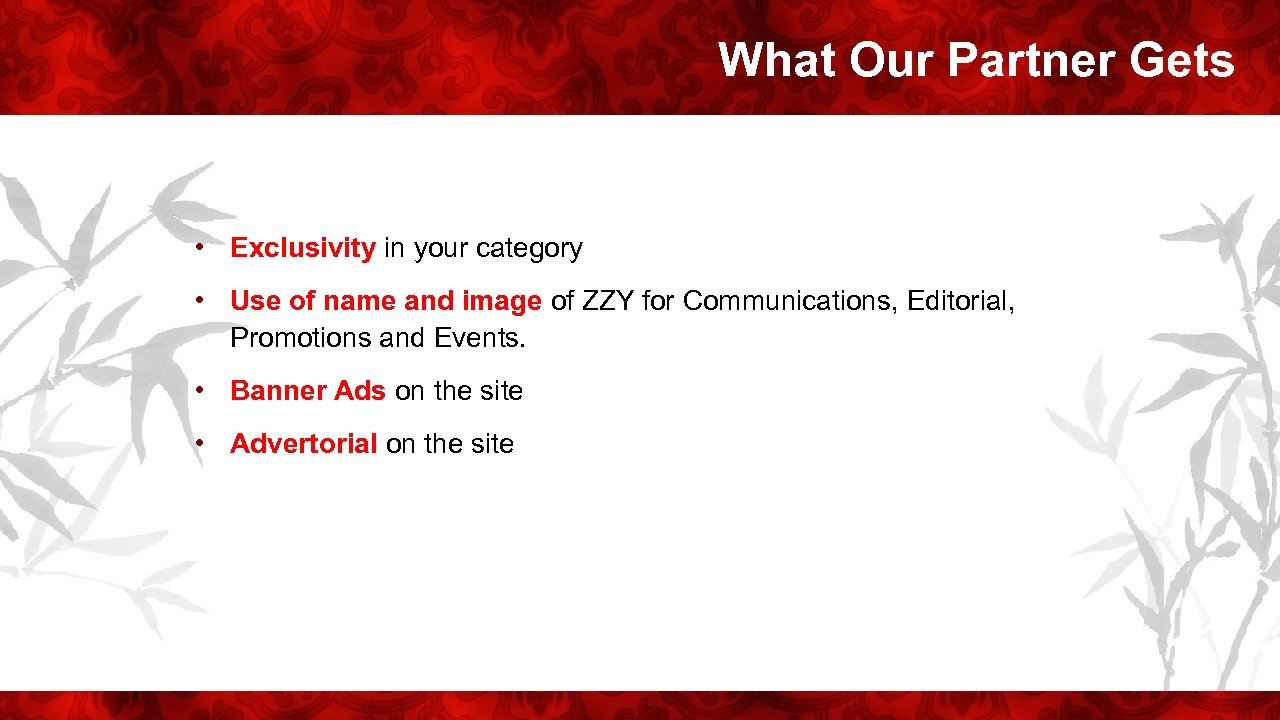 What Our Partner Gets

• Exclusivity in your category

• Use of name and image of ZZY for Communications, Editorial, Promotions and Events.

• Banner Ads on the site

• Advertorial on the site